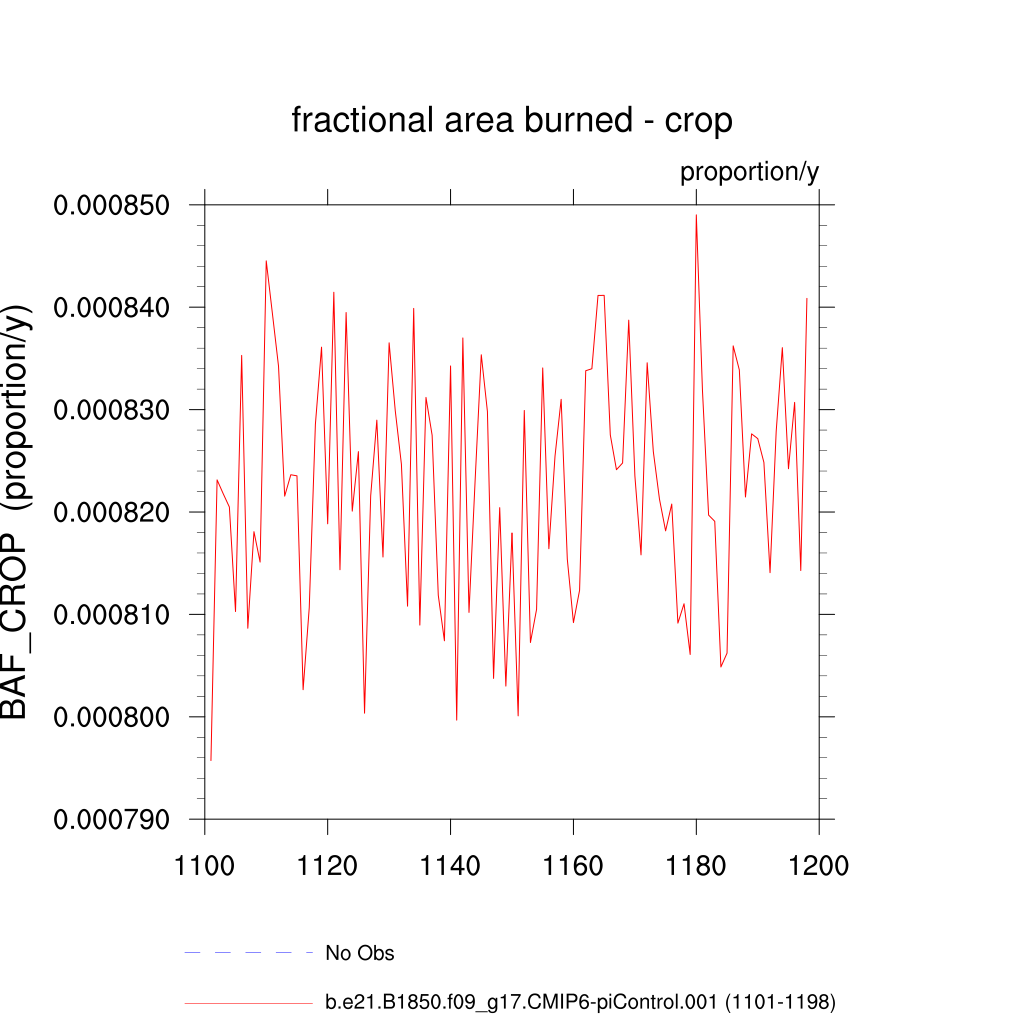 fractional area burned - crop

proportion/y

BAF_CROP (proportion/y)

0.000850
0.000840
0.000830
0.000820
0.000810
0.000800
0.000790

1100 1120 1140 1160 1180 1200

No Obs

b.e21.B1850.f09_g17.CMIP6-piControl.001 (1101-1198)